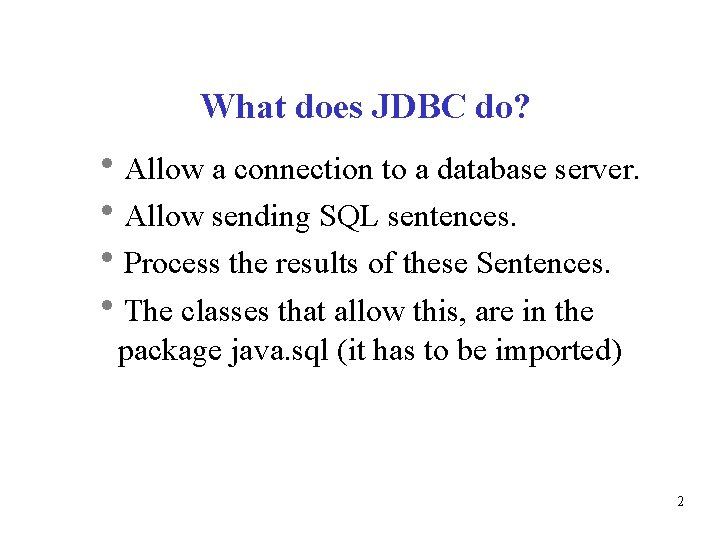 What does JDBC do?

• Allow a connection to a database server.

• Allow sending SQL sentences.

• Process the results of these Sentences.

• The classes that allow this, are in the package java.sql (it has to be imported)

2